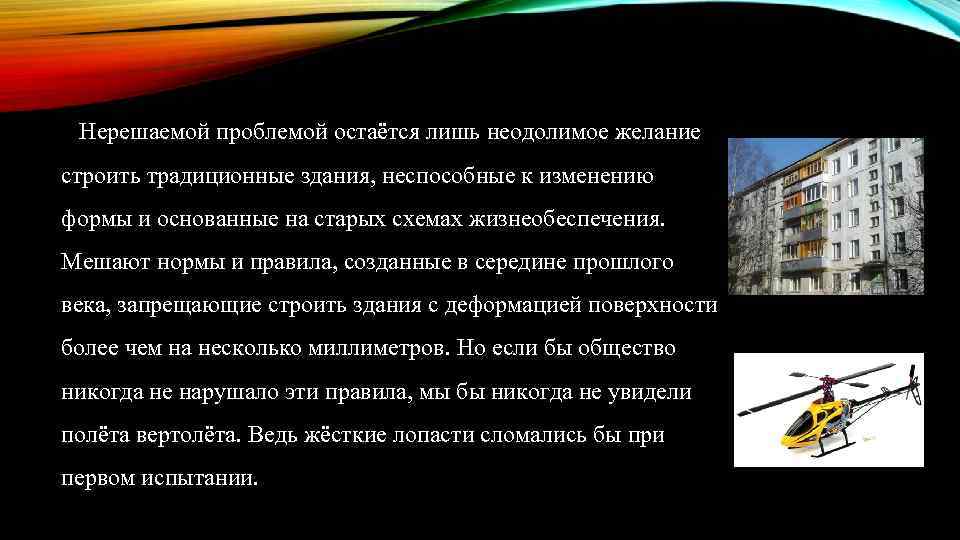 Нерешаемой проблемой остаётся лишь неодолимое желание строить традиционные здания, неспособные к изменению формы и основанные на старых схемах жизнеобеспечения. Мешают нормы и правила, созданные в середине прошлого века, запрещающие строить здания с деформацией поверхности более чем на несколько миллиметров. Но если бы общество никогда не нарушало эти правила, мы бы никогда не увидели полёта вертолёта. Ведь жёсткие лопасти сломались бы при первом испытании.